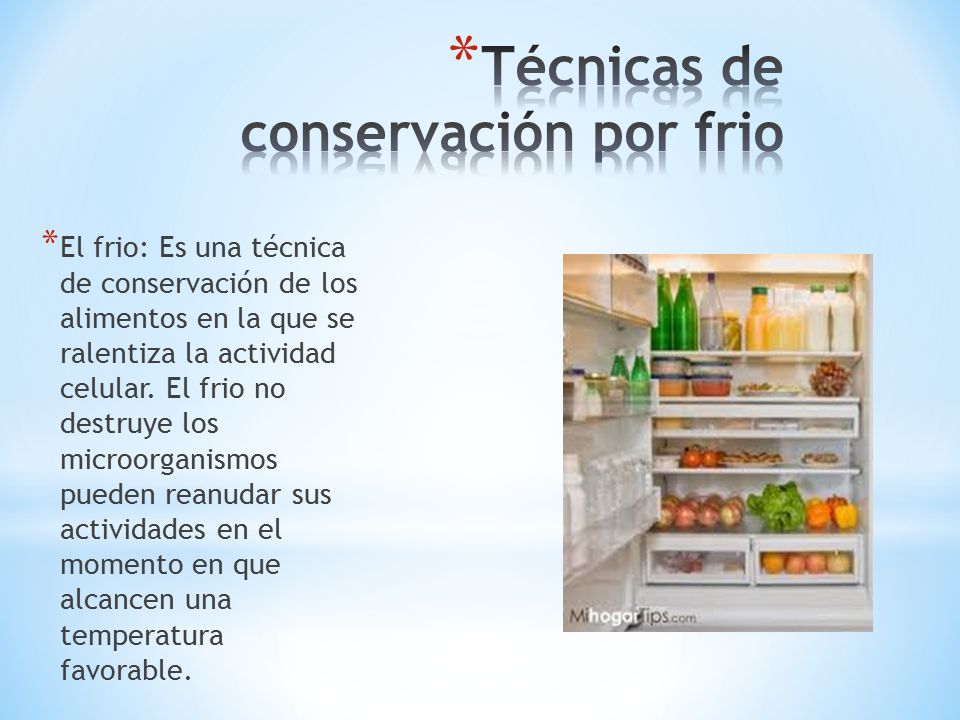 *Técnicas de conservación por frio

*El frio: Es una técnica de conservación de los alimentos en la que se ralentiza la actividad celular. El frio no destruye los microorganismos pueden reanudar sus actividades en el momento en que alcancen una temperatura favorable.

MihogarTips.com